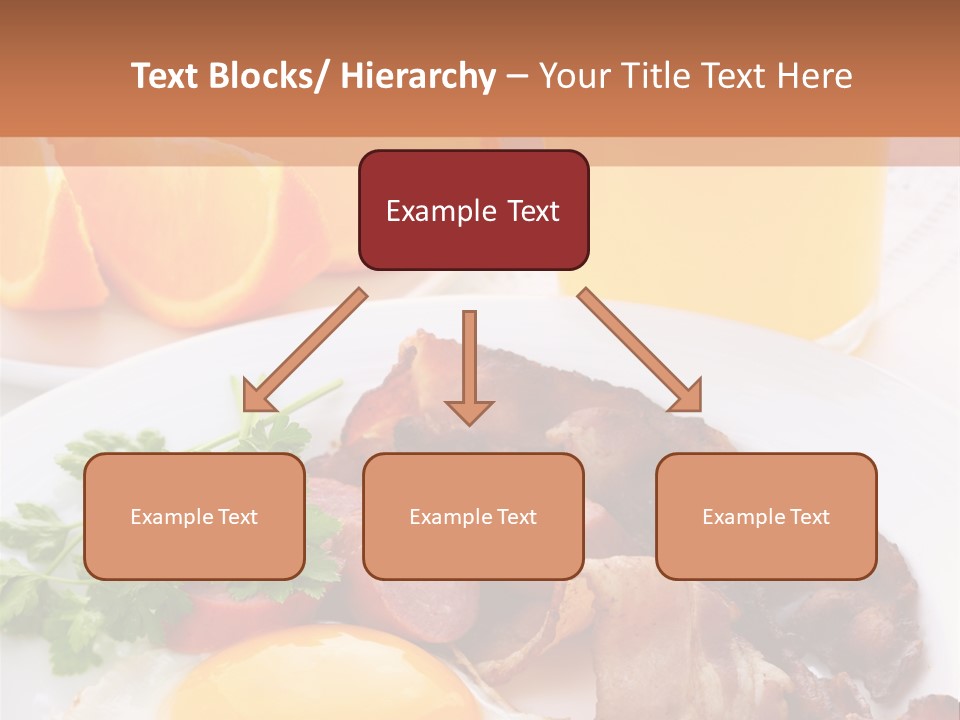 Text Blocks/ Hierarchy – Your Title Text Here

Example Text

Example Text

Example Text

Example Text